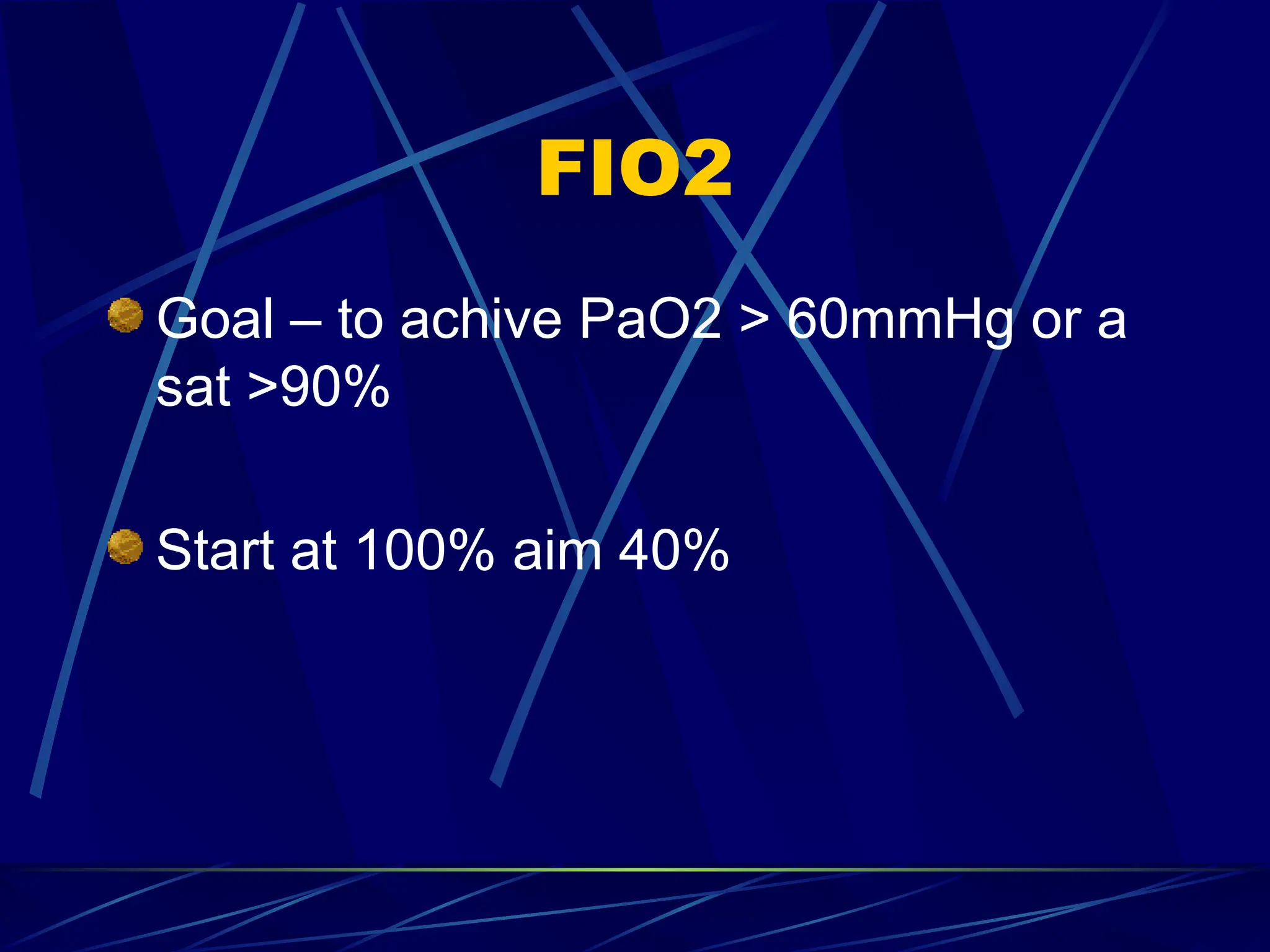 FIO2

Goal – to achive PaO2 > 60mmHg or a sat >90%

Start at 100% aim 40%